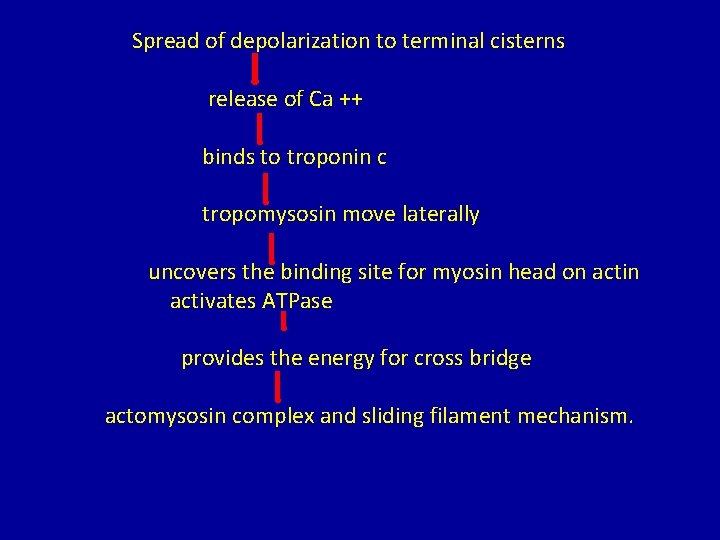 Spread of depolarization to terminal cisterns

release of Ca ++

binds to troponin c

tropomysosin move laterally

uncovers the binding site for myosin head on actin
activates ATPase

provides the energy for cross bridge

actomysosin complex and sliding filament mechanism.